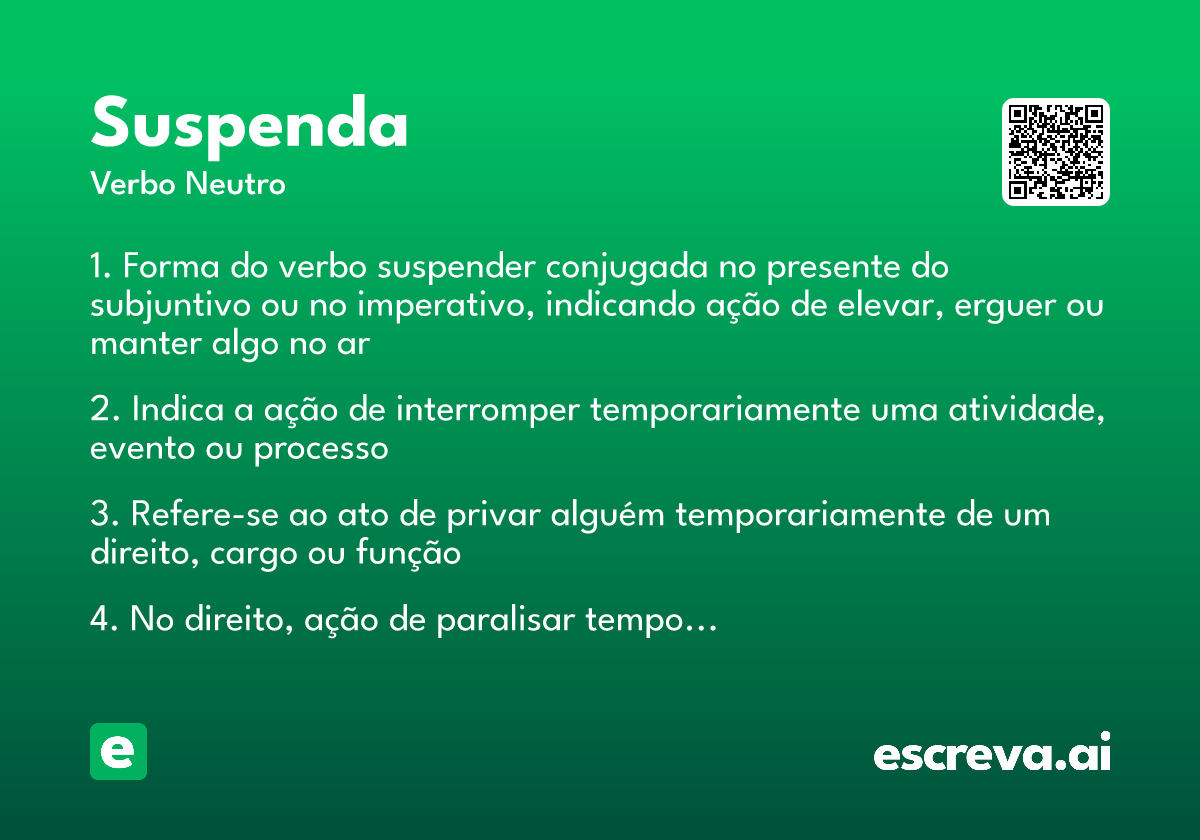 Suspenda
Verbo Neutro

1. Forma do verbo suspender conjugada no presente do subjuntivo ou no imperativo, indicando ação de elevar, erguer ou manter algo no ar

2. Indica a ação de interromper temporariamente uma atividade, evento ou processo

3. Refere-se ao ato de privar alguém temporariamente de um direito, cargo ou função

4. No direito, ação de paralisar tempo...

e

escreva.ai